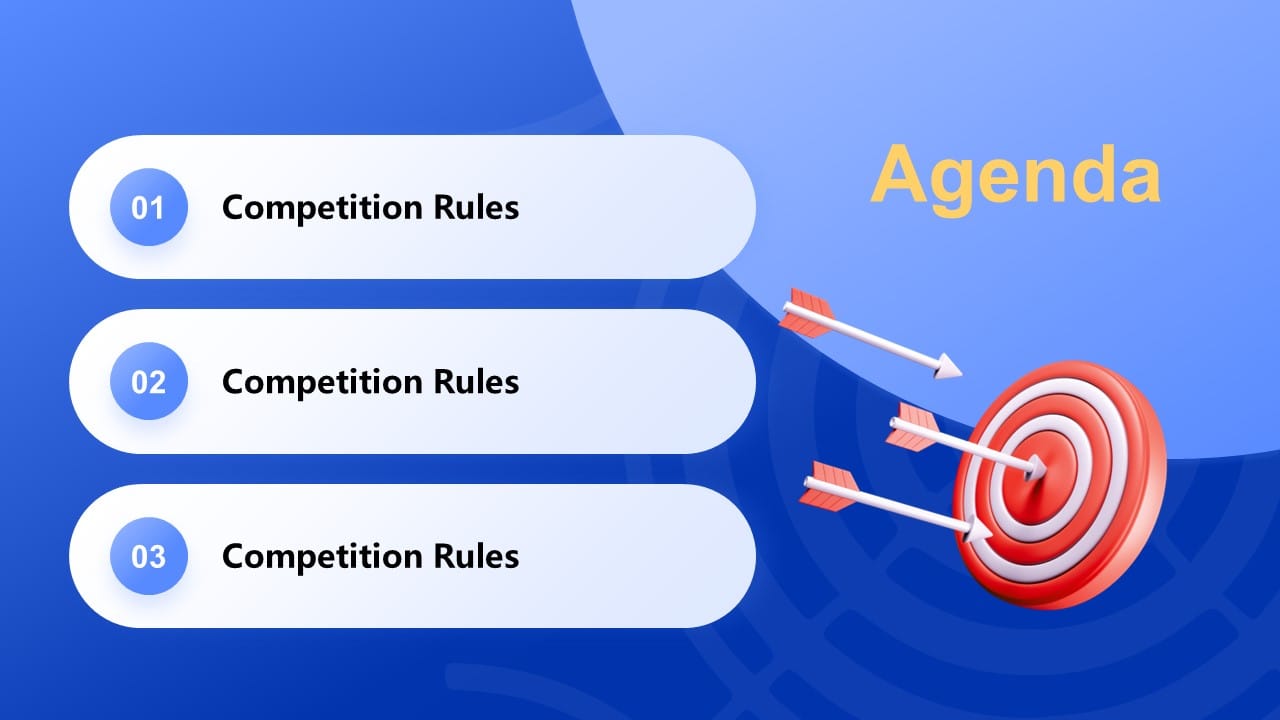 Agenda

01 Competition Rules

02 Competition Rules

03 Competition Rules